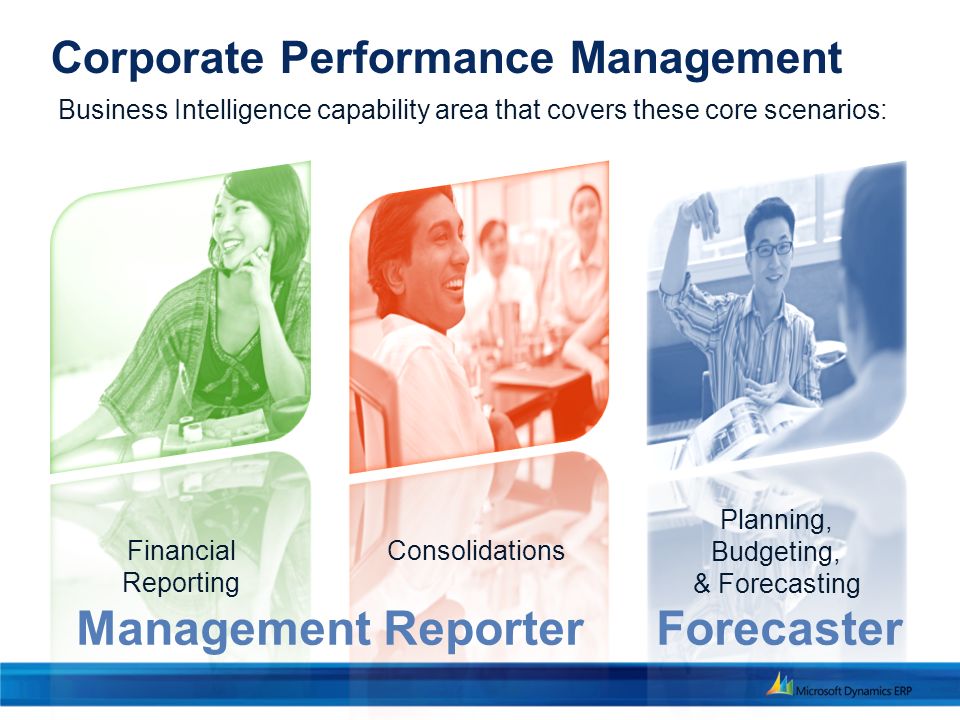 Corporate Performance Management

Business Intelligence capability area that covers these core scenarios:

Financial Reporting

Consolidations

Planning, Budgeting, & Forecasting

Management Reporter

Forecaster

Microsoft Dynamics ERP